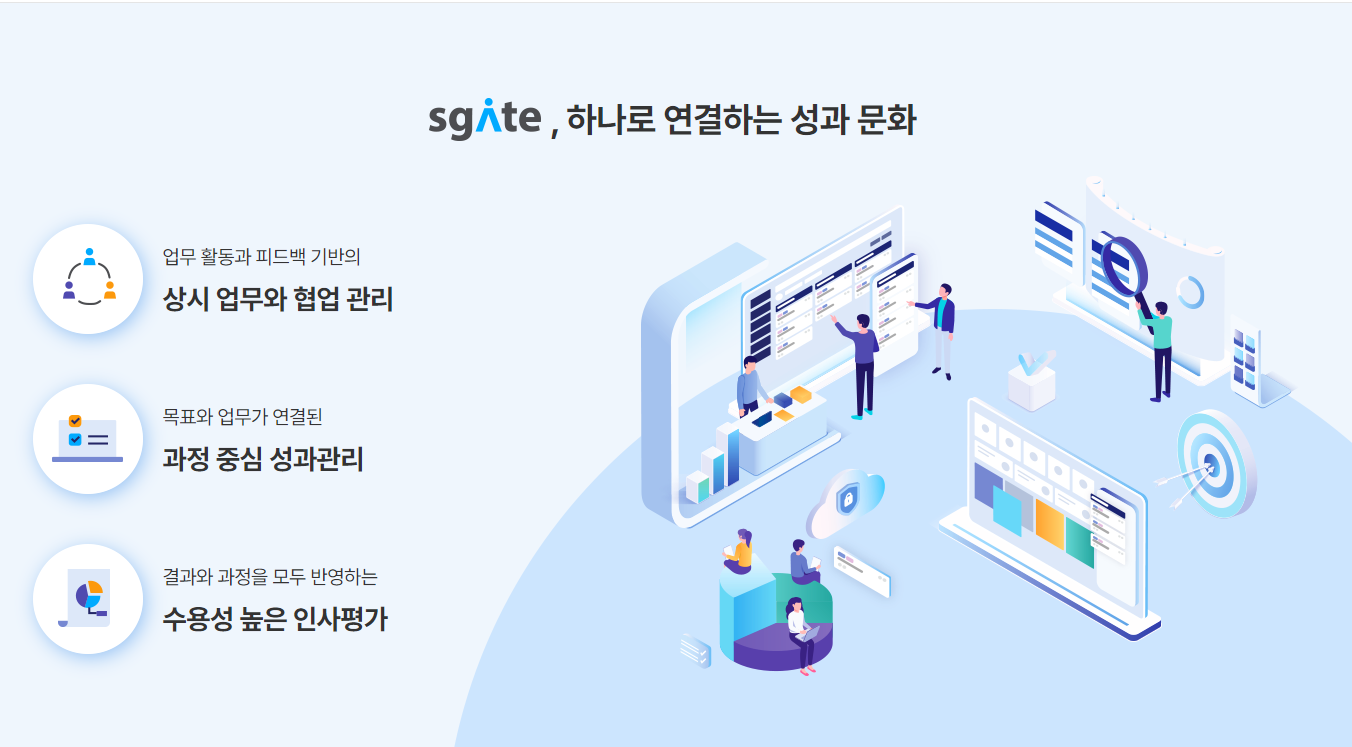 sgate , 하나로 연결하는 성과 문화

업무 활동과 피드백 기반의
상시 업무와 협업 관리

목표와 업무가 연결된
과정 중심 성과관리

결과와 과정을 모두 반영하는
수용성 높은 인사평가